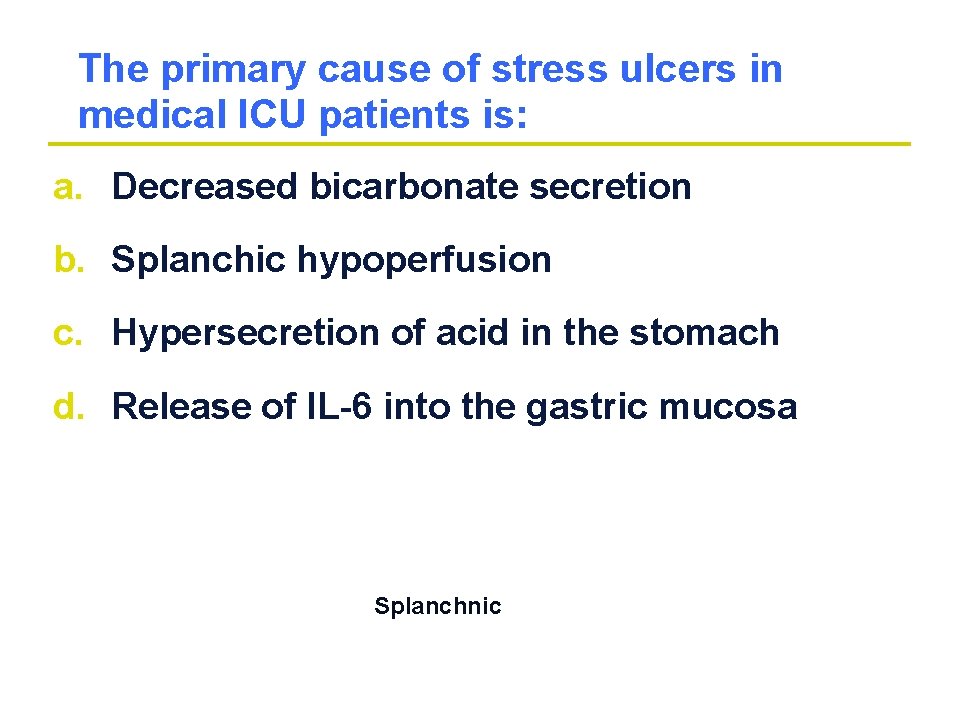 The primary cause of stress ulcers in medical ICU patients is:

a. Decreased bicarbonate secretion

b. Splanchic hypoperfusion

c. Hypersecretion of acid in the stomach

d. Release of IL-6 into the gastric mucosa

Splanchnic